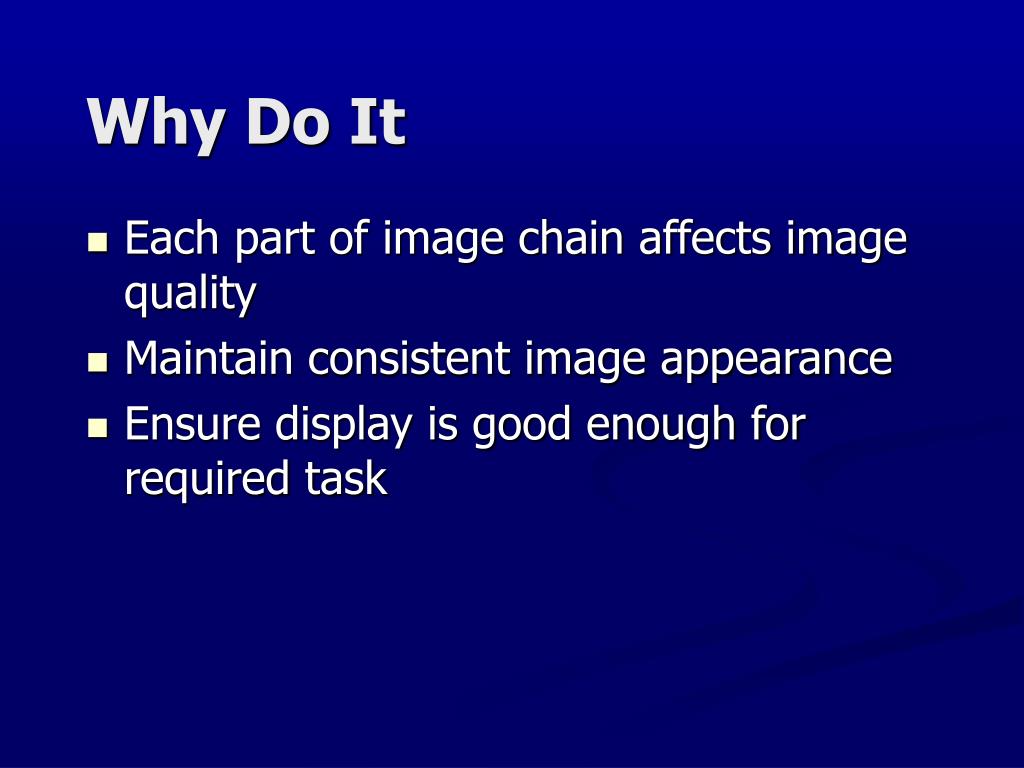 Why Do It

- Each part of image chain affects image quality
- Maintain consistent image appearance
- Ensure display is good enough for required task